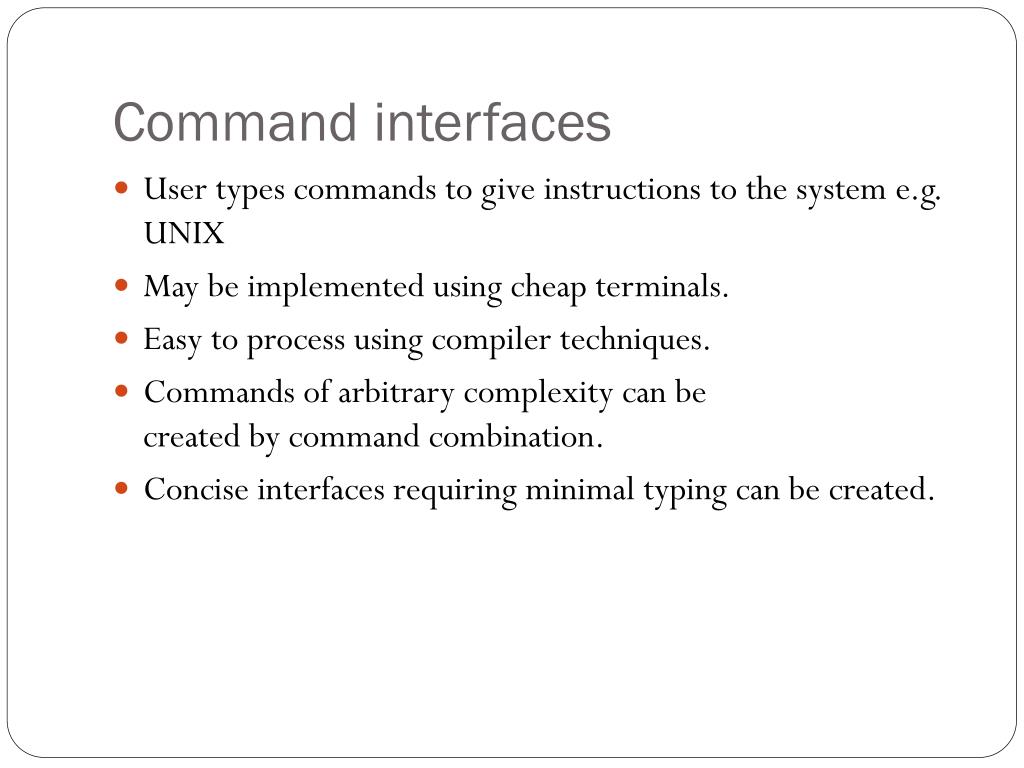 Command interfaces

- User types commands to give instructions to the system e.g. UNIX
- May be implemented using cheap terminals.
- Easy to process using compiler techniques.
- Commands of arbitrary complexity can be created by command combination.
- Concise interfaces requiring minimal typing can be created.